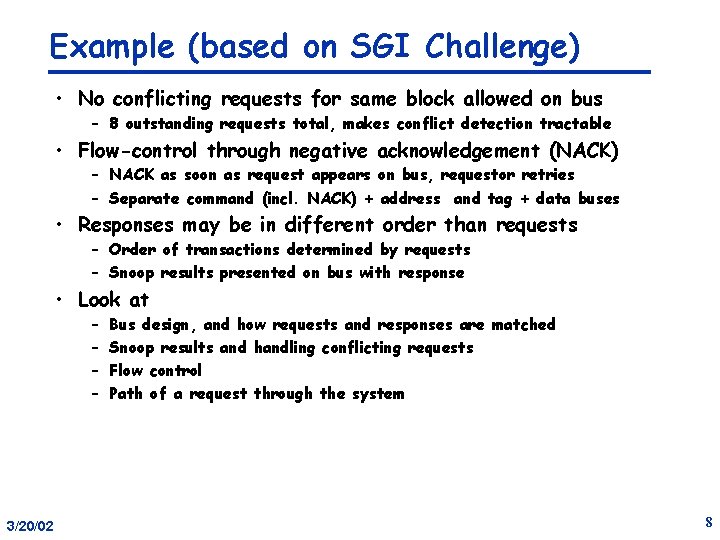 Example (based on SGI Challenge)

• No conflicting requests for same block allowed on bus
  – 8 outstanding requests total, makes conflict detection tractable
• Flow-control through negative acknowledgement (NACK)
  – NACK as soon as request appears on bus, requestor retries
  – Separate command (incl. NACK) + address and tag + data buses
• Responses may be in different order than requests
  – Order of transactions determined by requests
  – Snoop results presented on bus with response
• Look at
  – Bus design, and how requests and responses are matched
  – Snoop results and handling conflicting requests
  – Flow control
  – Path of a request through the system

3/20/02

8